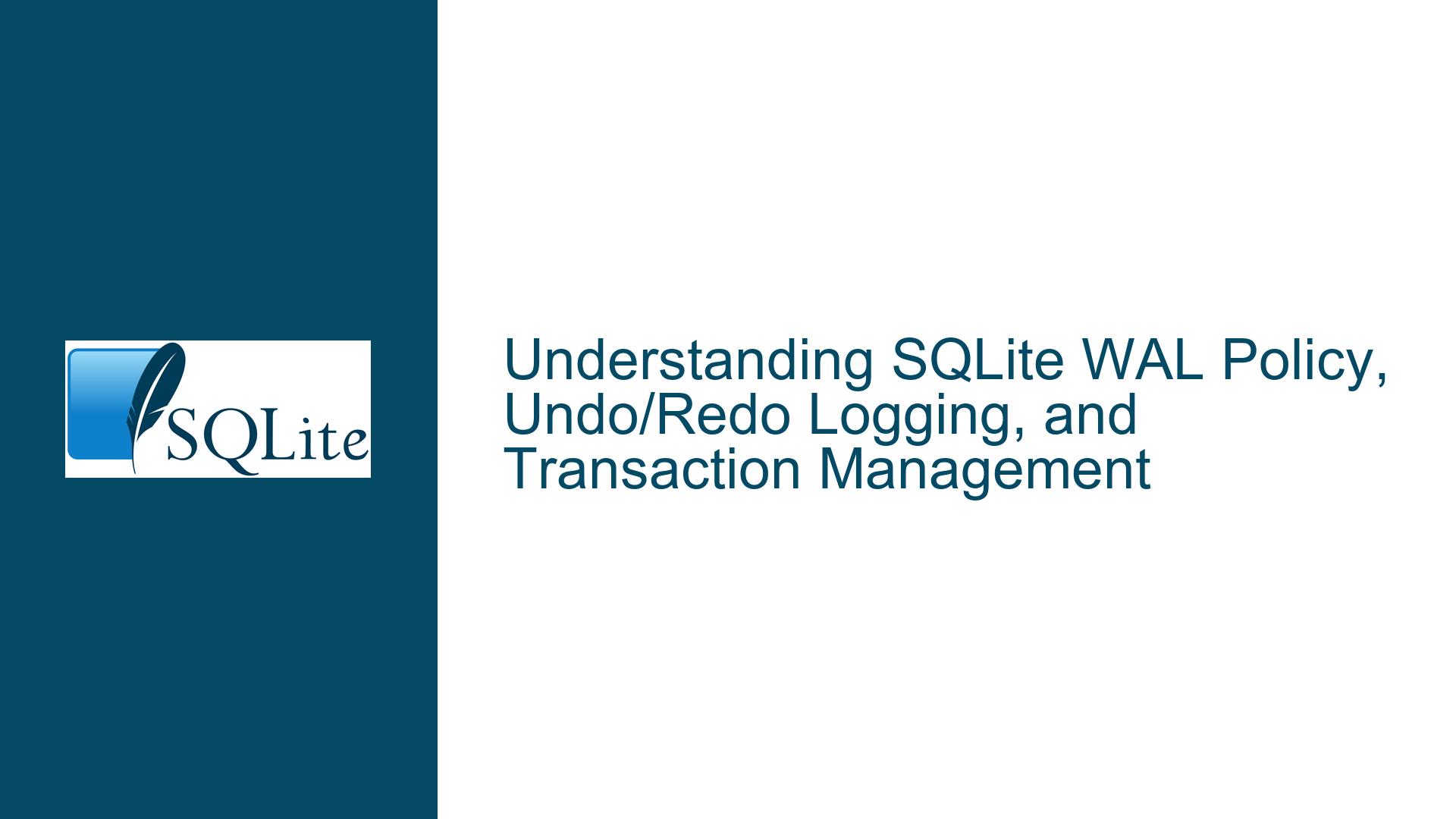 SQLite

Understanding SQLite WAL Policy, Undo/Redo Logging, and Transaction Management